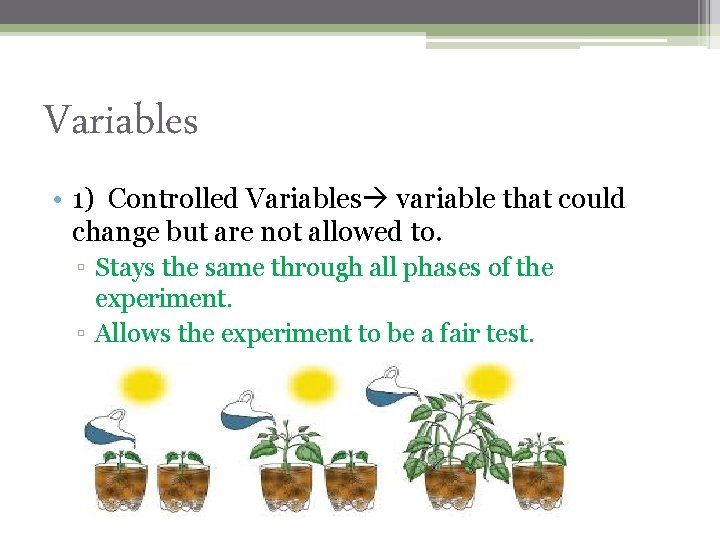 Variables

• 1) Controlled Variables→ variable that could change but are not allowed to.
▫ Stays the same through all phases of the experiment.
▫ Allows the experiment to be a fair test.